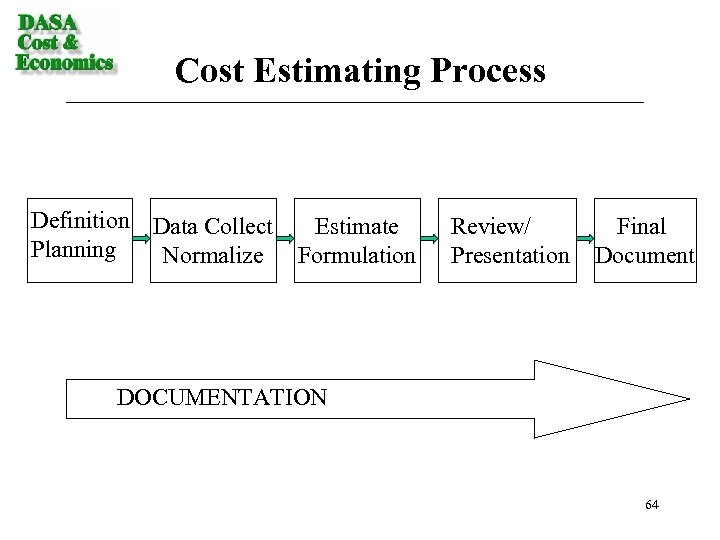 DASA
Cost &
Economics

Cost Estimating Process

Definition Planning

Data Collect Normalize

Estimate Formulation

Review/ Presentation

Final Document

DOCUMENTATION

64